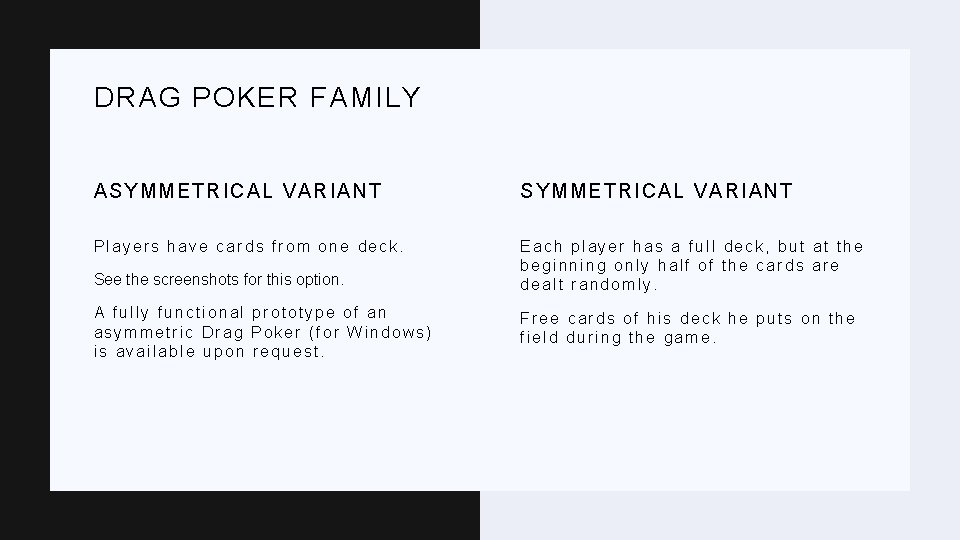 DRAG POKER FAMILY

ASYMMETRICAL VARIANT

Players have cards from one deck.

See the screenshots for this option.

A fully functional prototype of an asymmetric Drag Poker (for Windows) is available upon request.

SYMMETRICAL VARIANT

Each player has a full deck, but at the beginning only half of the cards are dealt randomly.

Free cards of his deck he puts on the field during the game.